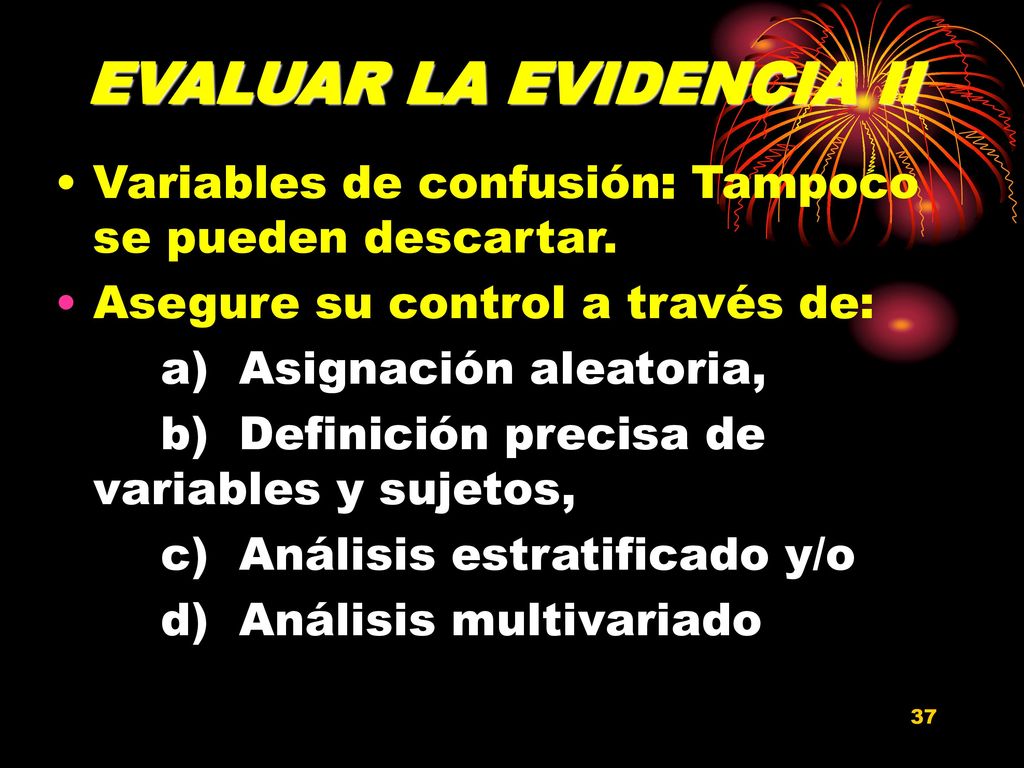 EVALUAR LA EVIDENCIA II

• Variables de confusión: Tampoco se pueden descartar.
• Asegure su control a través de:
a) Asignación aleatoria,
b) Definición precisa de variables y sujetos,
c) Análisis estratificado y/o
d) Análisis multivariado

37